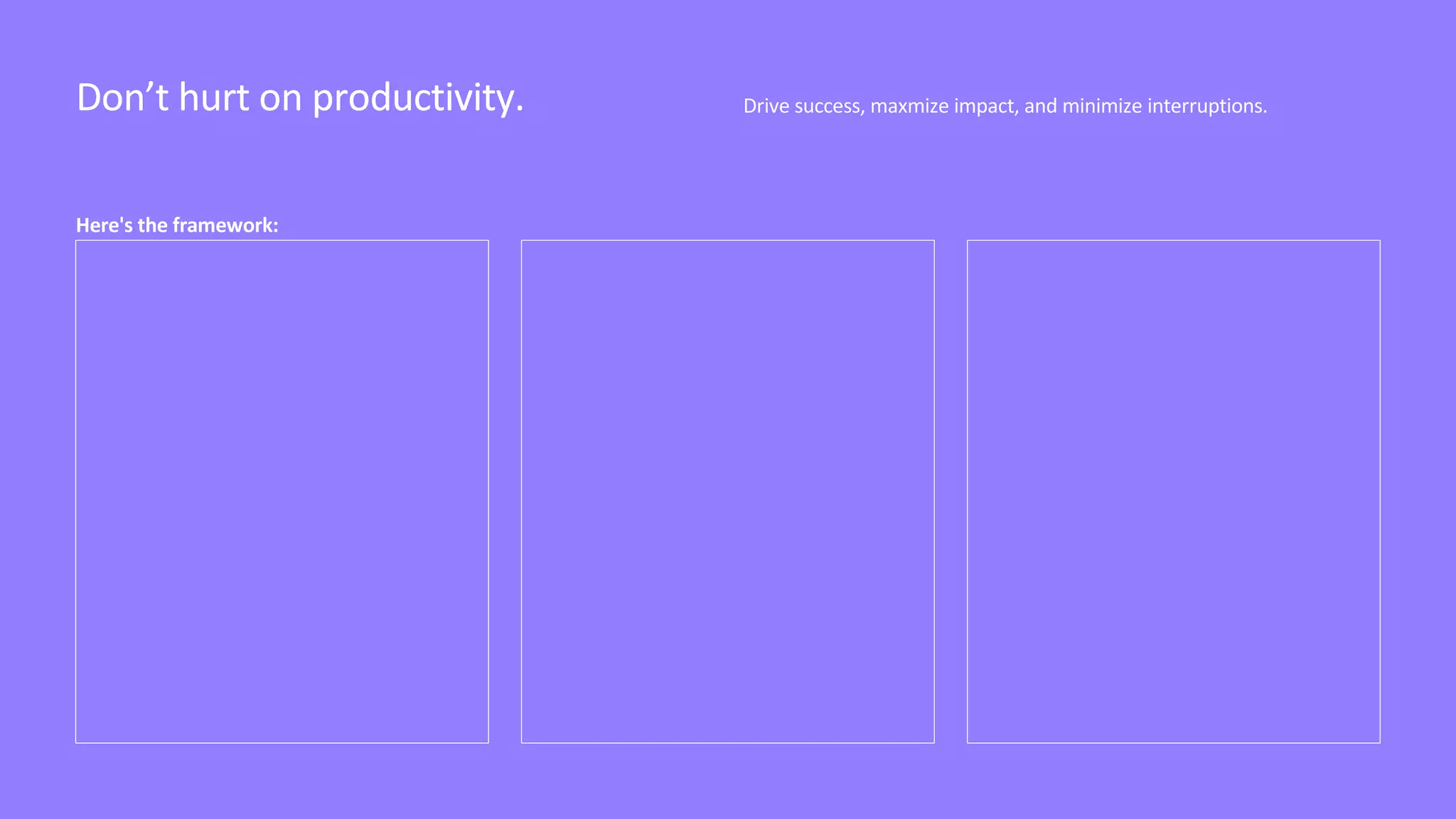 Don’t hurt on productivity.

Drive success, maxmize impact, and minimize interruptions.

Here's the framework: